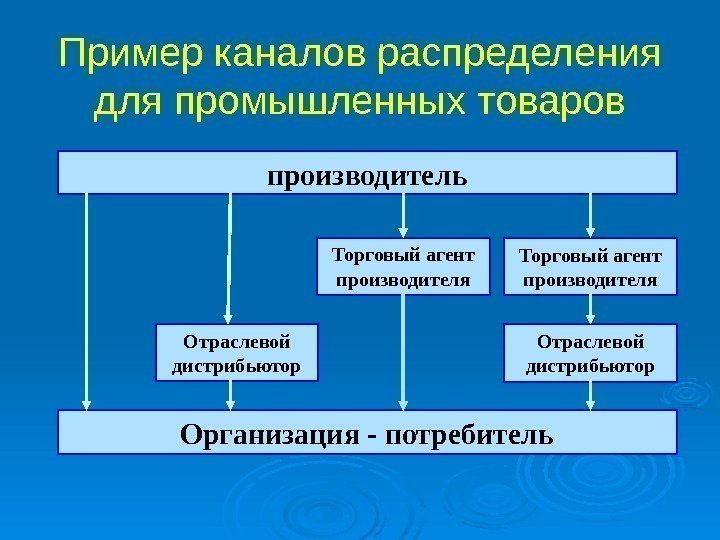 Пример каналов распределения для промышленных товаров

производитель

Торговый агент производителя

Торговый агент производителя

Отраслевой дистрибьютор

Отраслевой дистрибьютор

Организация - потребитель